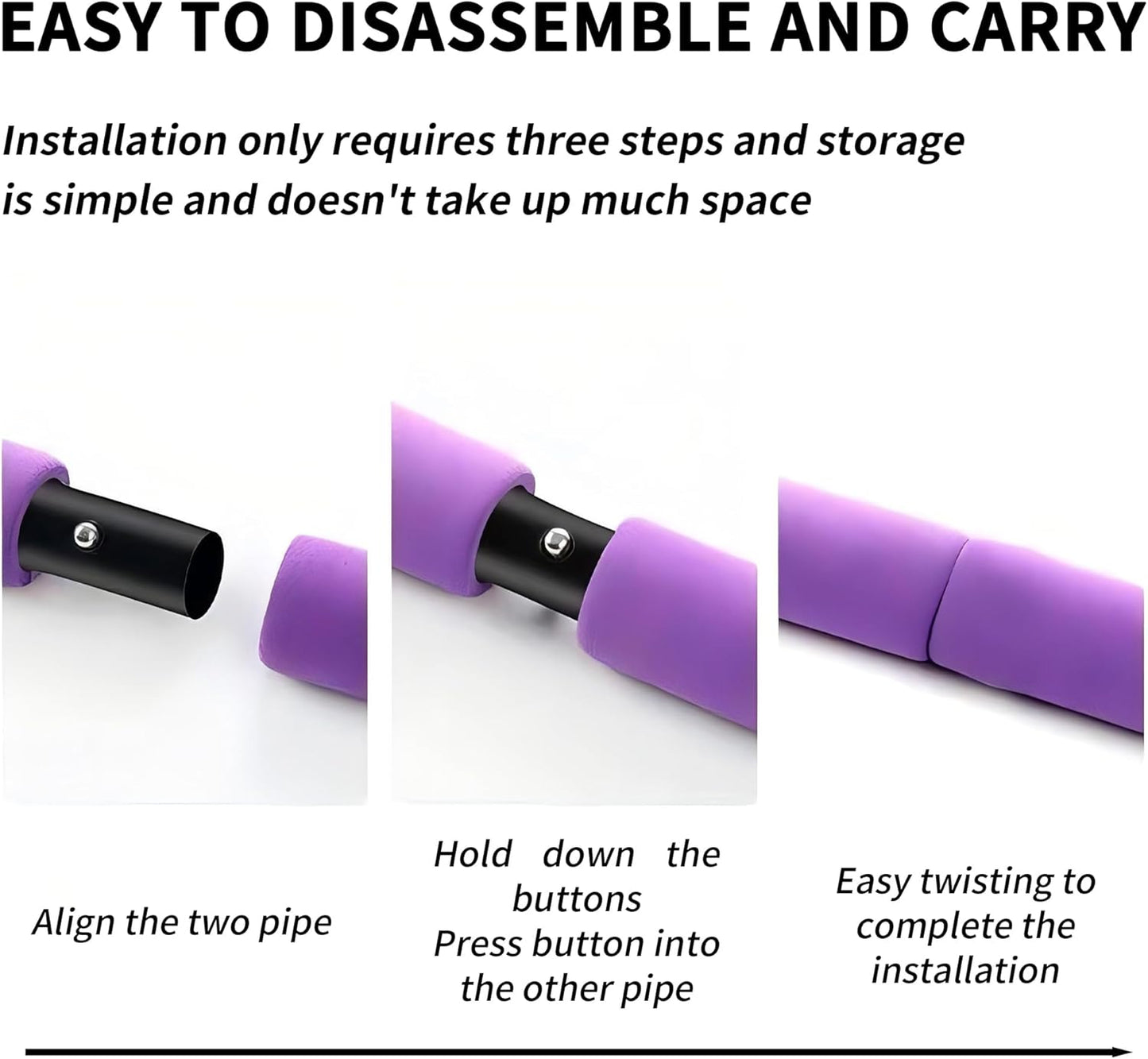 EASY TO DISASSEMBLE AND CARRY

Installation only requires three steps and storage is simple and doesn't take up much space

Align the two pipe

Hold down the buttons
Press button into the other pipe

Easy twisting to complete the installation